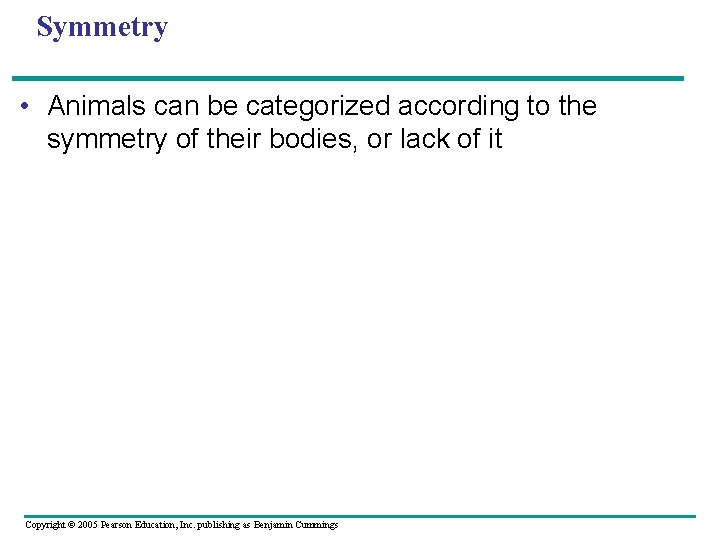 Symmetry

• Animals can be categorized according to the symmetry of their bodies, or lack of it

Copyright © 2005 Pearson Education, Inc. publishing as Benjamin Cummings